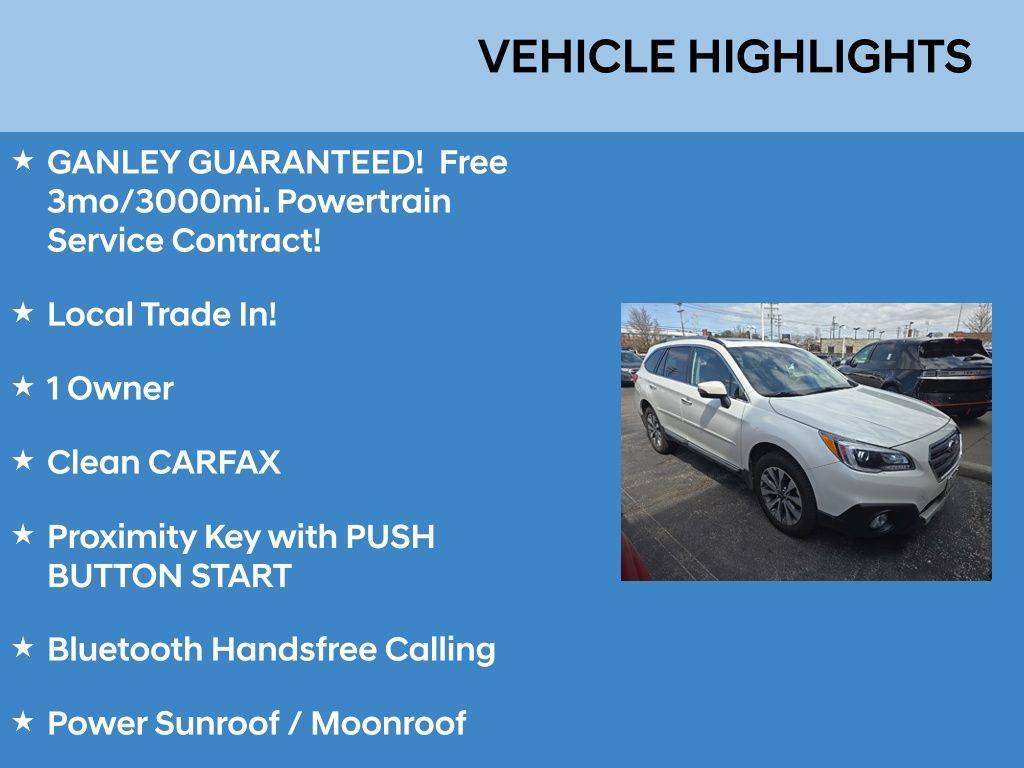 VEHICLE HIGHLIGHTS

★ GANLEY GUARANTEED! Free 3mo/3000mi. Powertrain Service Contract!

★ Local Trade In!

★ 1 Owner

★ Clean CARFAX

★ Proximity Key with PUSH BUTTON START

★ Bluetooth Handsfree Calling

★ Power Sunroof / Moonroof